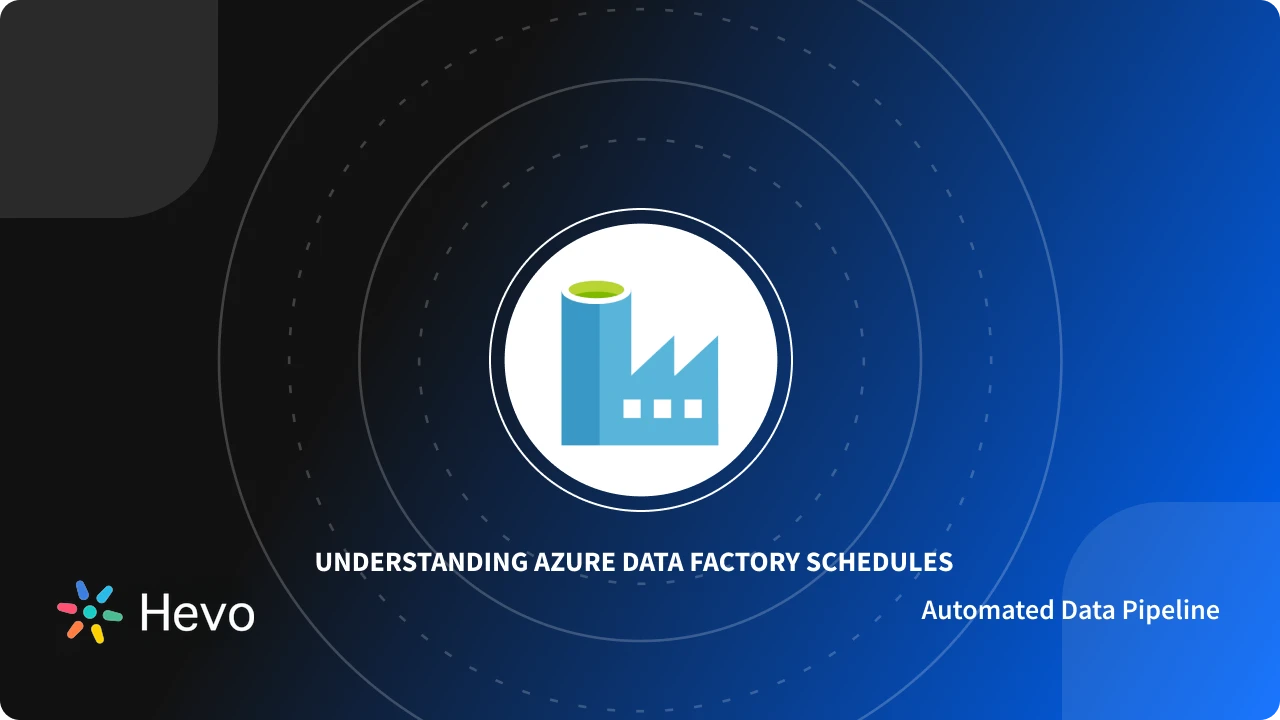 UNDERSTANDING AZURE DATA FACTORY SCHEDULES

Hevo

Automated Data Pipeline